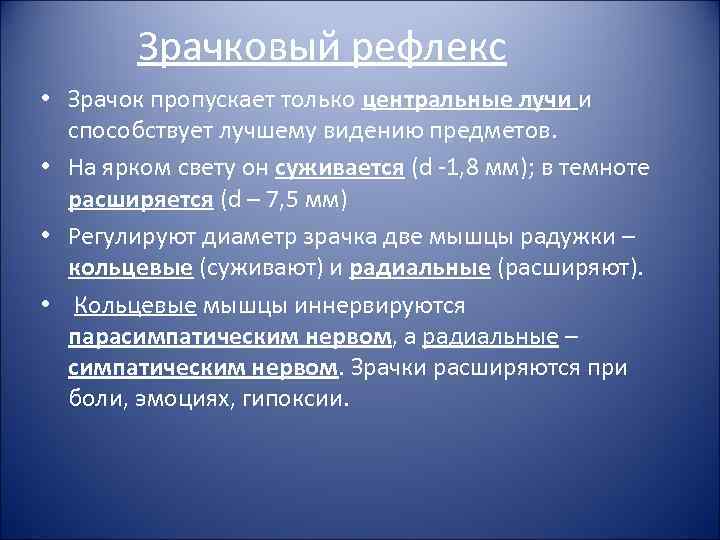 Зрачковый рефлекс

• Зрачок пропускает только центральные лучи и способствует лучшему видению предметов.

• На ярком свету он суживается (d -1,8 мм); в темноте расширяется (d – 7,5 мм)

• Регулируют диаметр зрачка две мышцы радужки – кольцевые (суживают) и радиальные (расширяют).

• Кольцевые мышцы иннервируются парасимпатическим нервом, а радиальные – симпатическим нервом. Зрачки расширяются при боли, эмоциях, гипоксии.